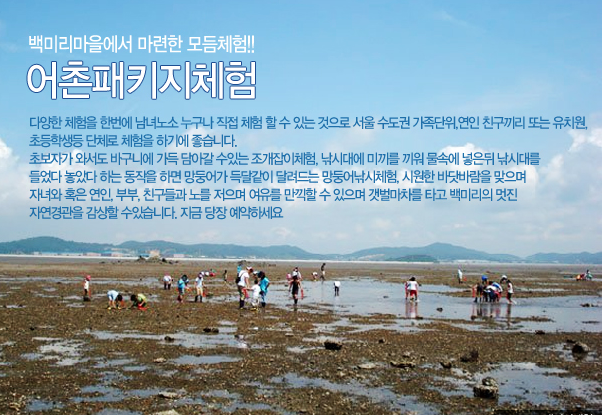 백미리마을에서 마련한 모듬체험!!

어촌패키지체험

다양한 체험을 한번에 남녀노소 누구나 직접 체험 할 수 있는 것으로 서울 수도권 가족단위,연인 친구끼리 또는 유치원, 초등학생등 단체로 체험을 하기에 좋습니다.
초보자가 와서도 바구니에 가득 담아갈 수있는 조개잡이체험, 낚시대에 미끼를 끼워 물속에 넣은뒤 낚시대를 들었다 놓았다 하는 동작을 하면 망둥어가 득달같이 달려드는 망둥어낚시체험, 시원한 바닷바람을 맞으며 자녀와 혹은 연인, 부부, 친구들과 노를 저으며 여유를 만끽할 수 있으며 갯벌마차를 타고 백미리의 멋진 자연경관을 감상할 수있습니다. 지금 당장 예약하세요